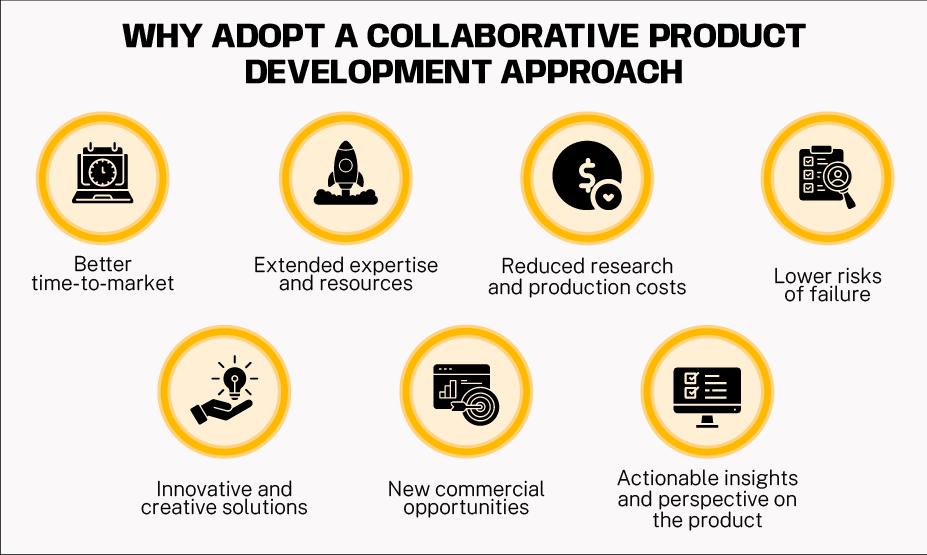 WHY ADOPT A COLLABORATIVE PRODUCT DEVELOPMENT APPROACH

Better time-to-market

Extended expertise and resources

Reduced research and production costs

Lower risks of failure

Innovative and creative solutions

New commercial opportunities

Actionable insights and perspective on the product